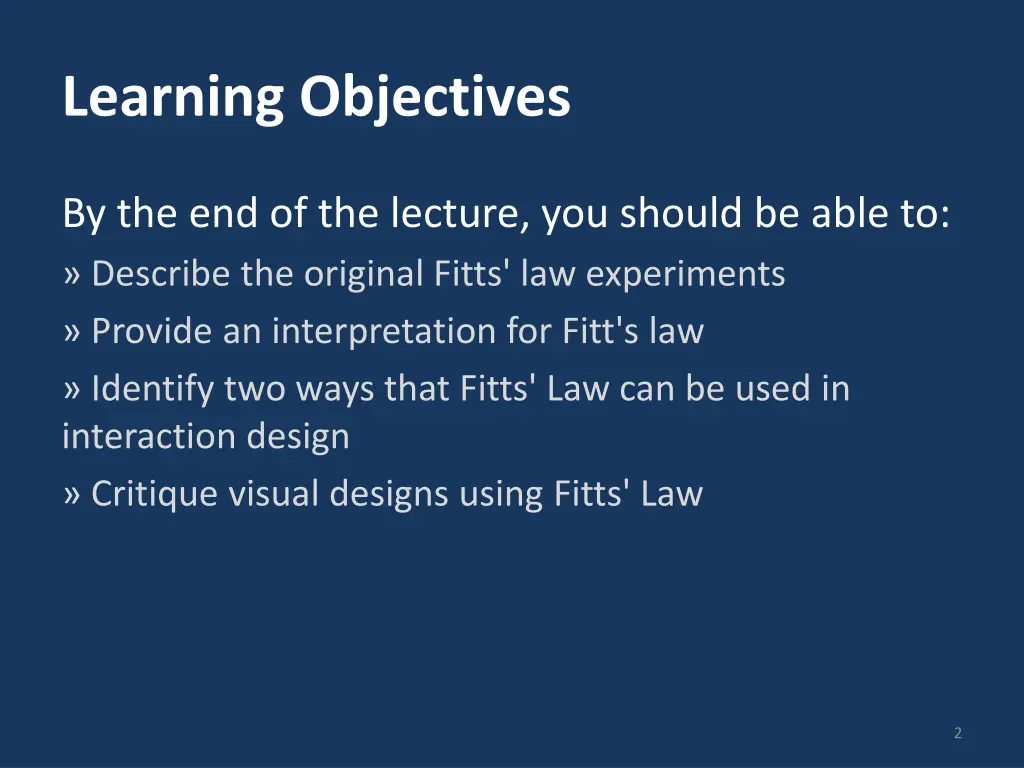 Learning Objectives

By the end of the lecture, you should be able to:

» Describe the original Fitts' law experiments

» Provide an interpretation for Fitt's law

» Identify two ways that Fitts' Law can be used in interaction design

» Critique visual designs using Fitts' Law

2